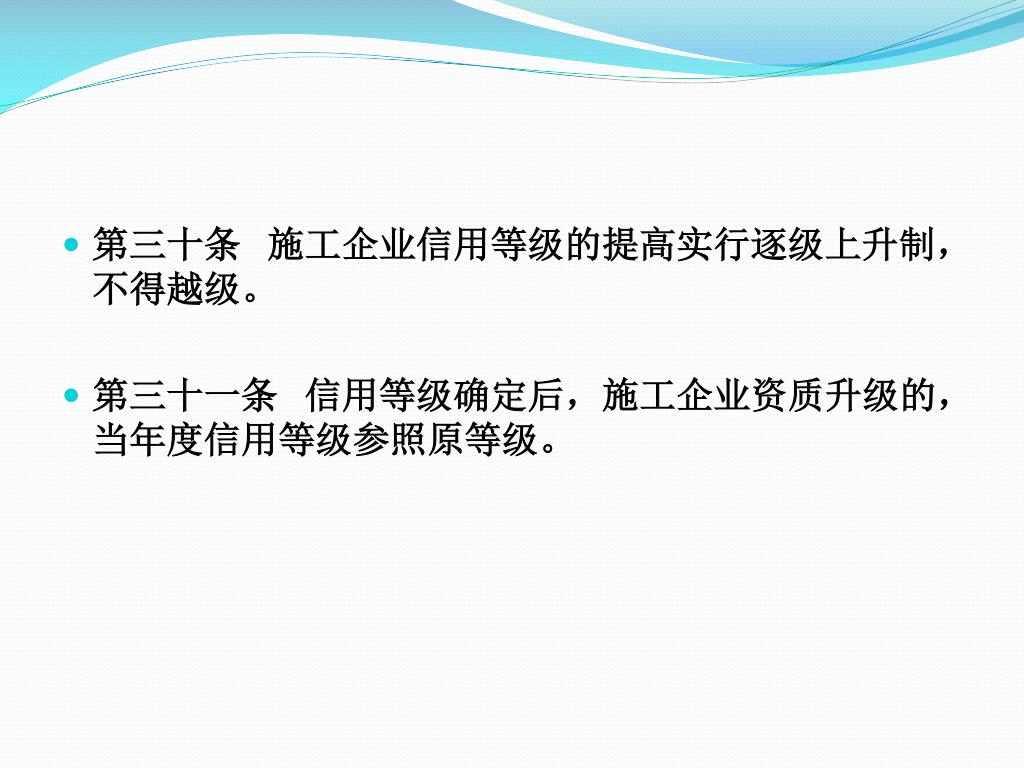 第三十条　施工企业信用等级的提高实行逐级上升制，不得越级。

第三十一条　信用等级确定后，施工企业资质升级的，当年度信用等级参照原等级。